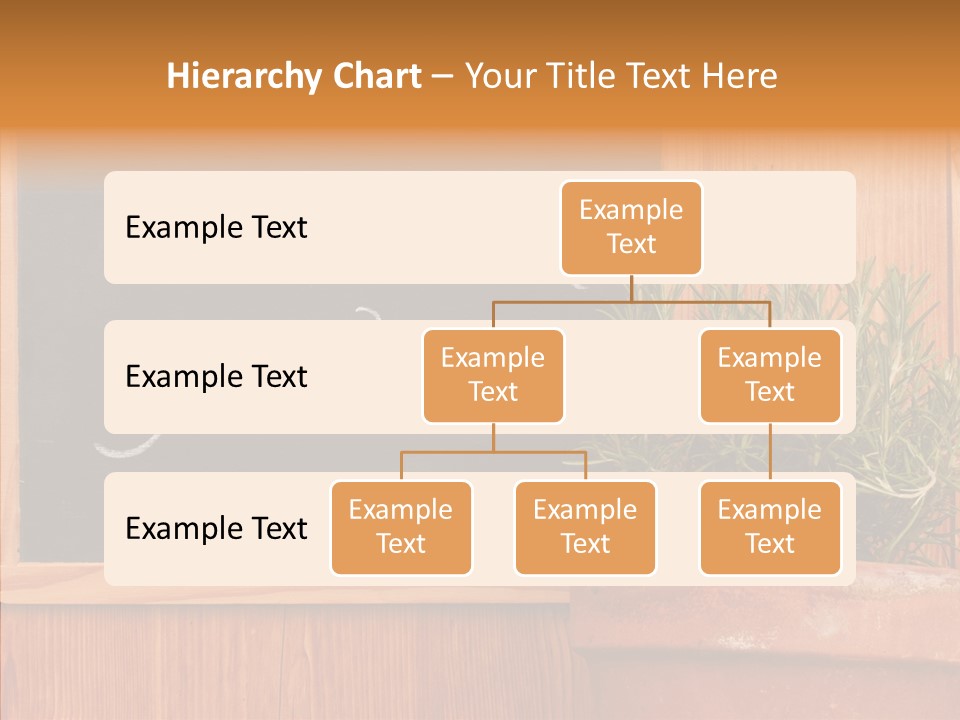 Hierarchy Chart – Your Title Text Here

Example Text

Example Text

Example Text

Example Text

Example Text

Example Text

Example Text

Example Text

Example Text